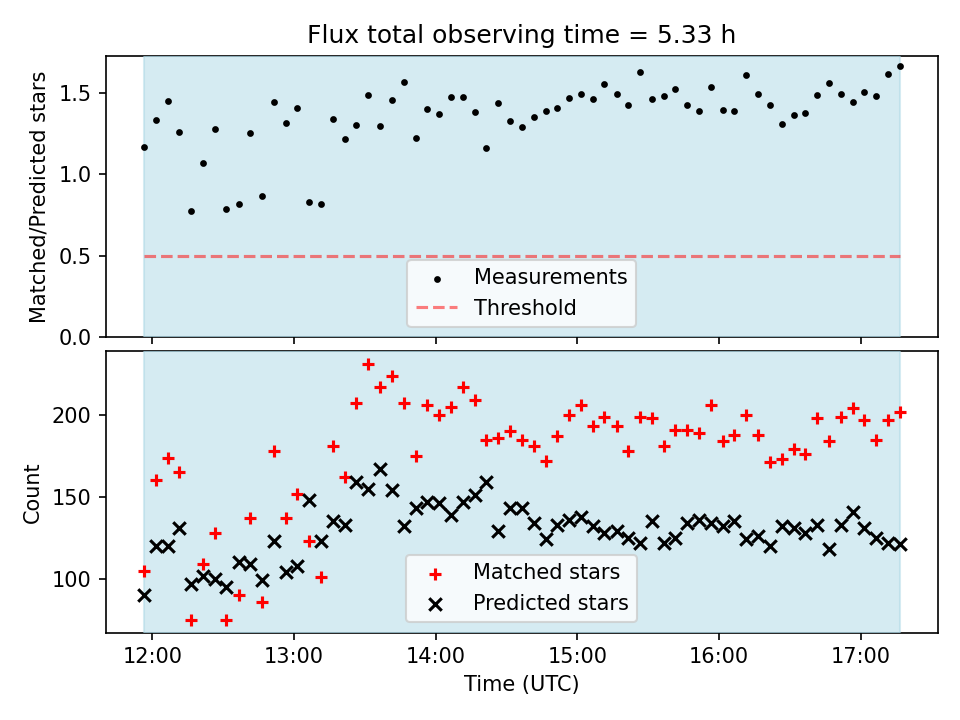 Flux total observing time = 5.33 h

Matched/Predicted stars

1.5
1.0
0.5
0.0

Measurements
Threshold

Count

200
150
100

Matched stars
Predicted stars

12:00 13:00 14:00 15:00 16:00 17:00

Time (UTC)